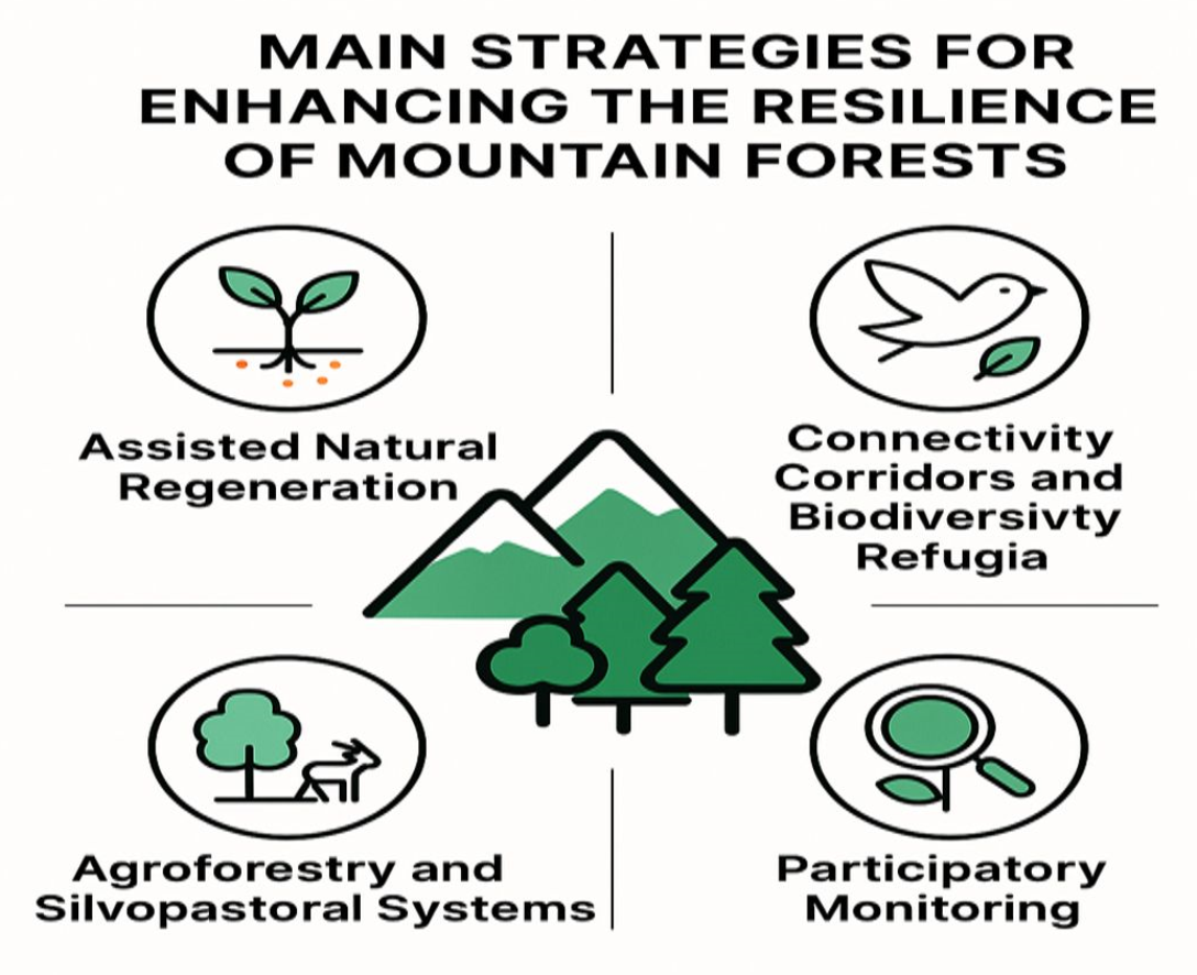 MAIN STRATEGIES FOR ENHANCING THE RESILIENCE OF MOUNTAIN FORESTS

Assisted Natural Regeneration

Connectivity Corridors and Biodiversivty Refugia

Agroforestry and Silvopastoral Systems

Participatory Monitoring